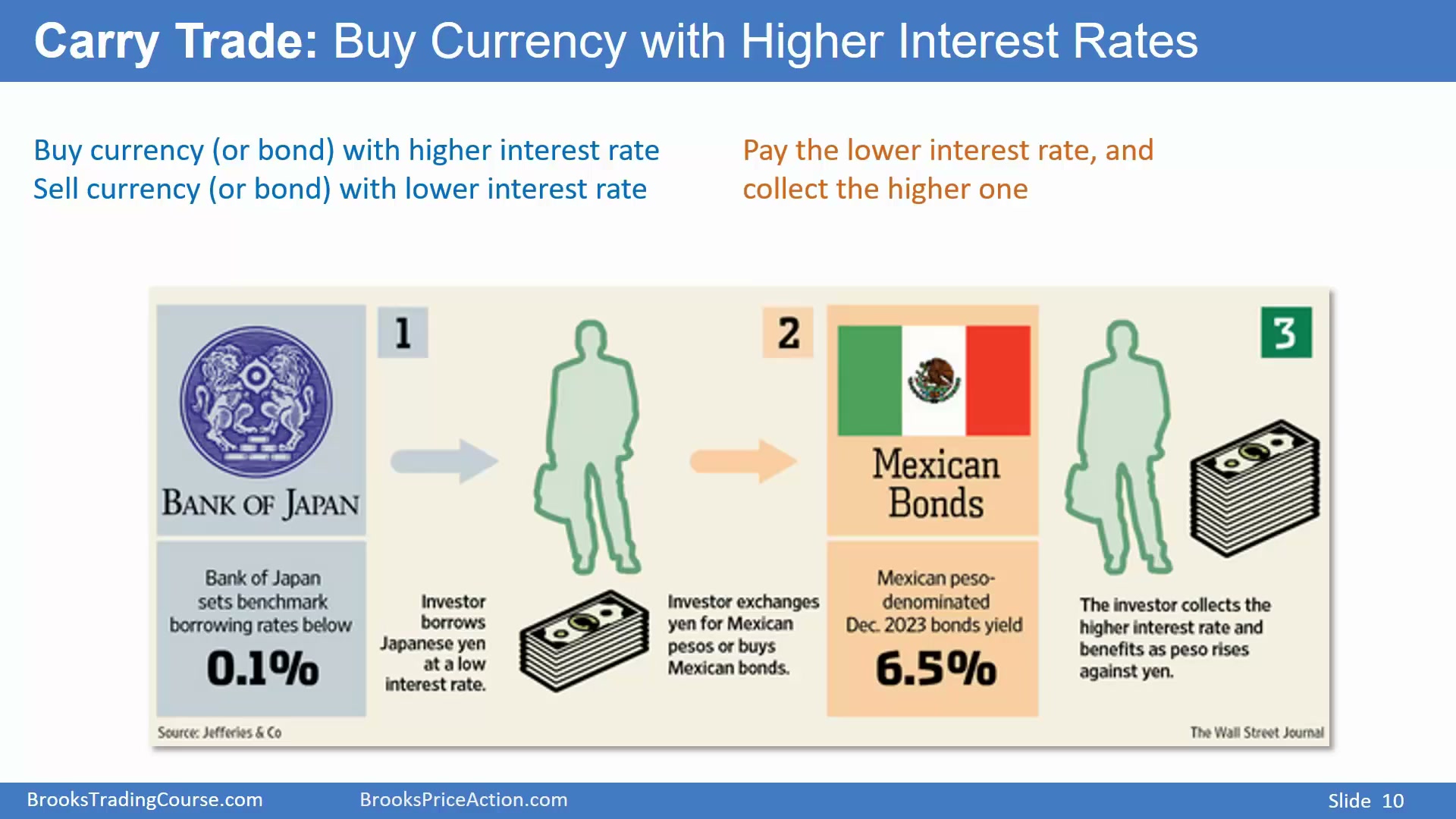 Carry Trade: Buy Currency with Higher Interest Rates

Buy currency (or bond) with higher interest rate
Sell currency (or bond) with lower interest rate

Pay the lower interest rate, and collect the higher one

BANK OF JAPAN

Bank of Japan sets benchmark borrowing rates below

0.1%

1

Investor borrows Japanese yen at a low interest rate.

2

Investor exchanges yen for Mexican pesos or buys Mexican bonds.

Mexican Bonds

Mexican peso-denominated Dec. 2023 bonds yield

6.5%

3

The investor collects the higher interest rate and benefits as peso rises against yen.

Source: Jefferies & Co

The Wall Street Journal

BrooksTradingCourse.com BrooksPriceAction.com Slide 10